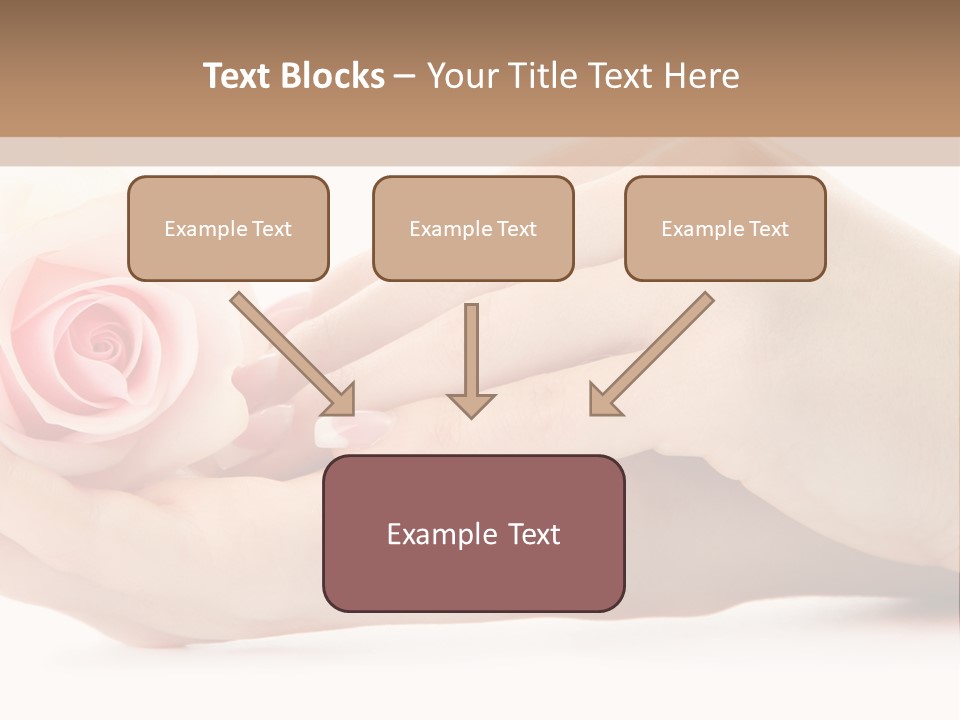 Text Blocks – Your Title Text Here

Example Text

Example Text

Example Text

Example Text